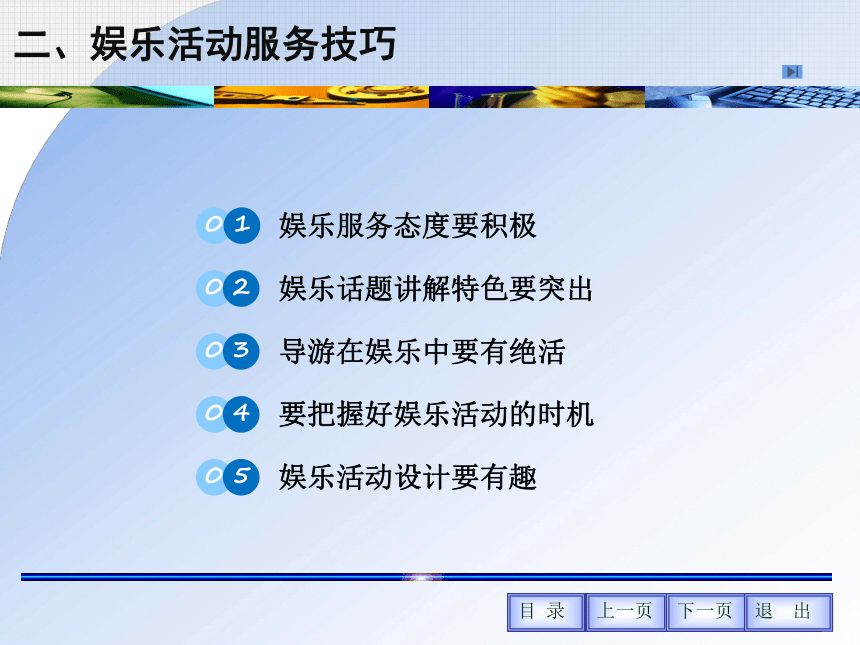 二、娱乐活动服务技巧

01 娱乐服务态度要积极

02 娱乐话题讲解特色要突出

03 导游在娱乐中要有绝活

04 要把握好娱乐活动的时机

05 娱乐活动设计要有趣

目 录 上一页 下一页 退 出